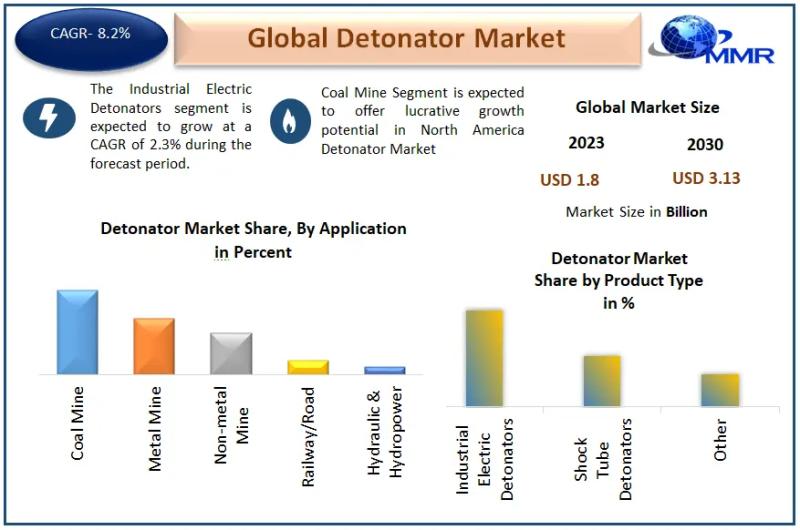 CAGR- 8.2%

Global Detonator Market

MMR

The Industrial Electric Detonators segment is expected to grow at a CAGR of 2.3% during the forecast period.

Coal Mine Segment is expected to offer lucrative growth potential in North America Detonator Market

Global Market Size

2023

2030

USD 1.8

USD 3.13

Market Size in Billion

Detonator Market Share, By Application in Percent

Coal Mine

Metal Mine

Non-metal Mine

Railway/Road

Hydraulic & Hydropower

Detonator Market Share by Product Type in %

Industrial Electric Detonators

Shock Tube Detonators

Other